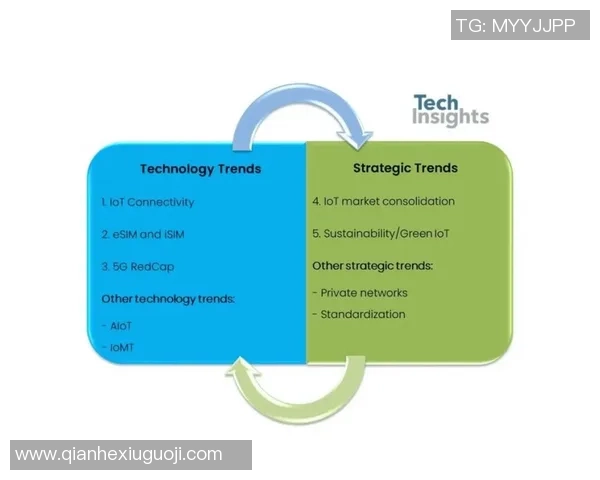 TG: MYYJJPP

Tech Insights

Technology Trends

1. IoT Connectivity

2. eSIM and iSIM

3. 5G RedCap

Other technology trends:

- AIoT

- IoMT

Strategic Trends

4. IoT market consolidation

5. Sustainability/Green IoT

Other strategic trends:

- Private networks

- Standardization

www.qianhexiuguoji.com